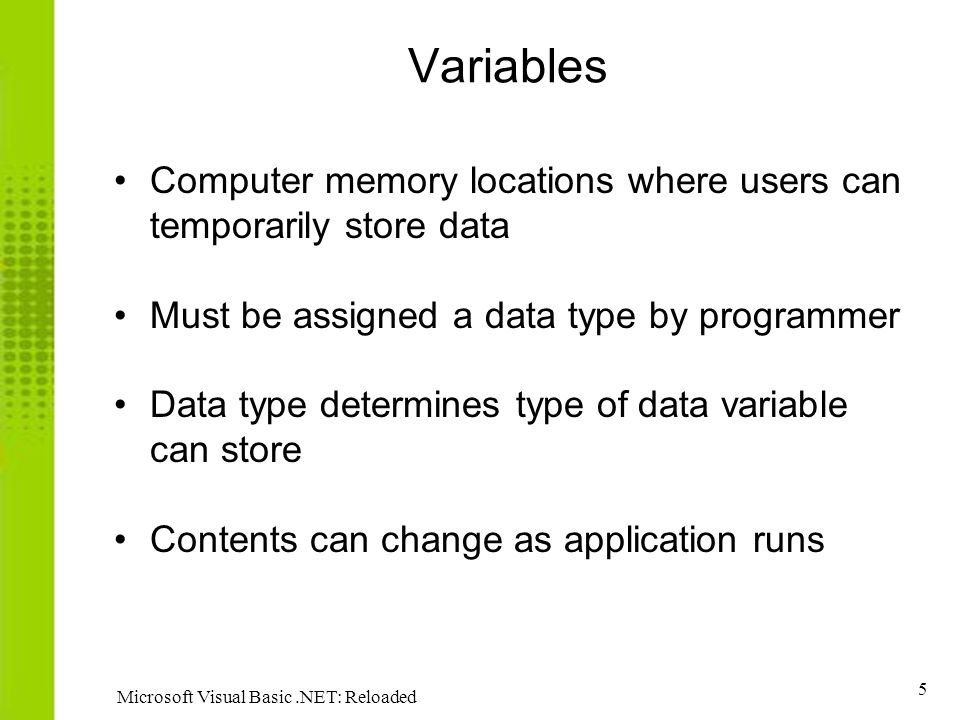 Variables

• Computer memory locations where users can temporarily store data

• Must be assigned a data type by programmer

• Data type determines type of data variable can store

• Contents can change as application runs

Microsoft Visual Basic .NET: Reloaded

5